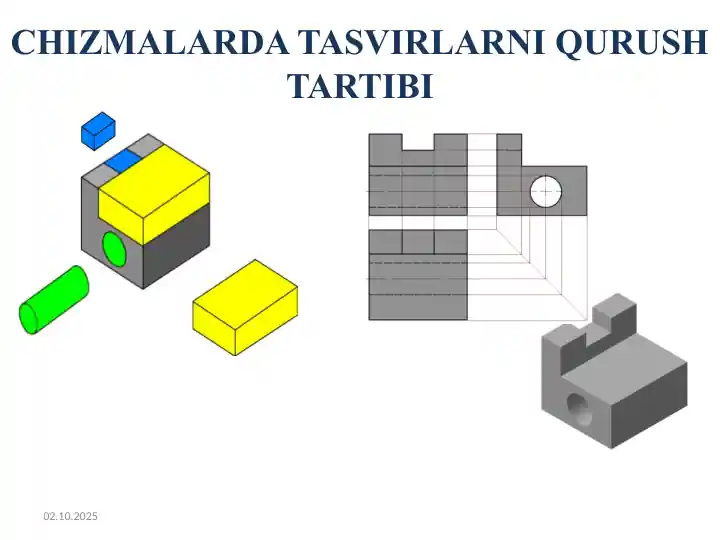 CHIZMALARDA TASVIRLARNI QURUSH TARTIBI

02.10.2025